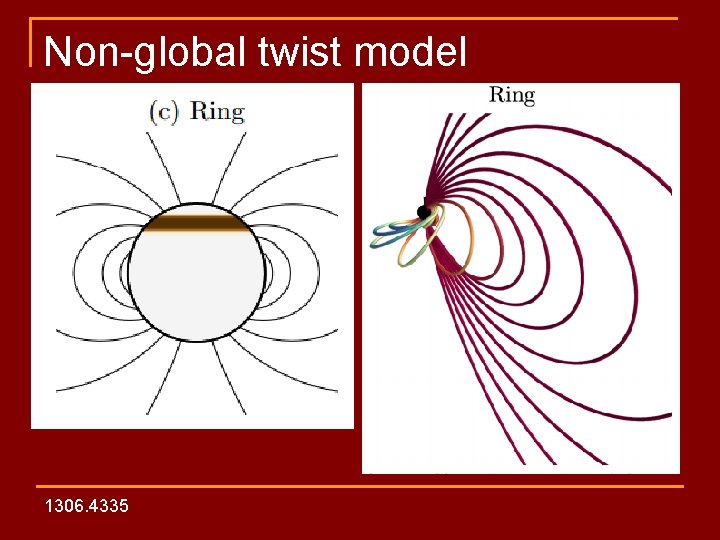 Non-global twist model

(c) Ring

Ring

1306.4335